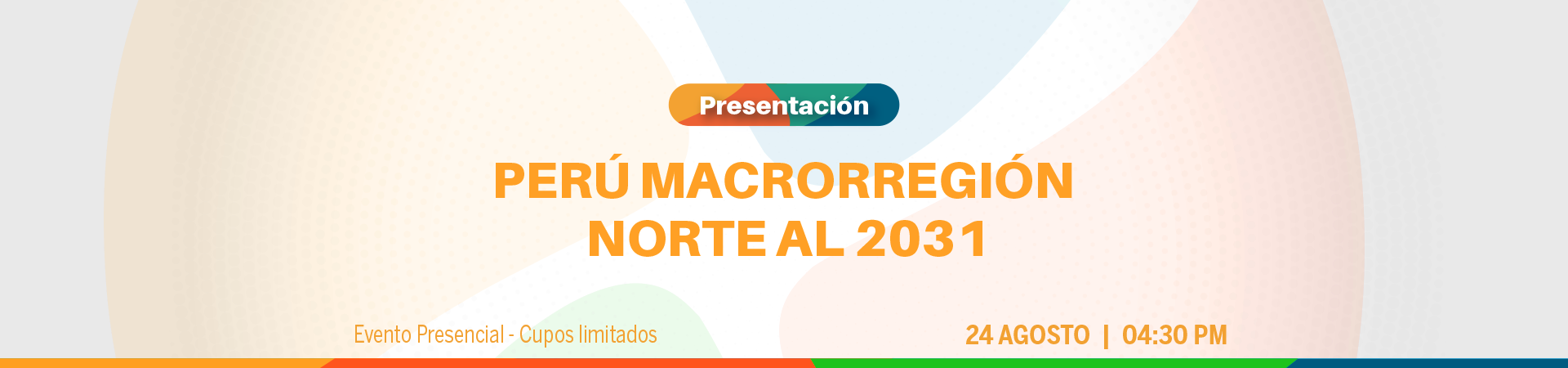 Presentación

PERÚ MACRORREGIÓN NORTE AL 2031

Evento Presencial - Cupos limitados

24 AGOSTO | 04:30 PM